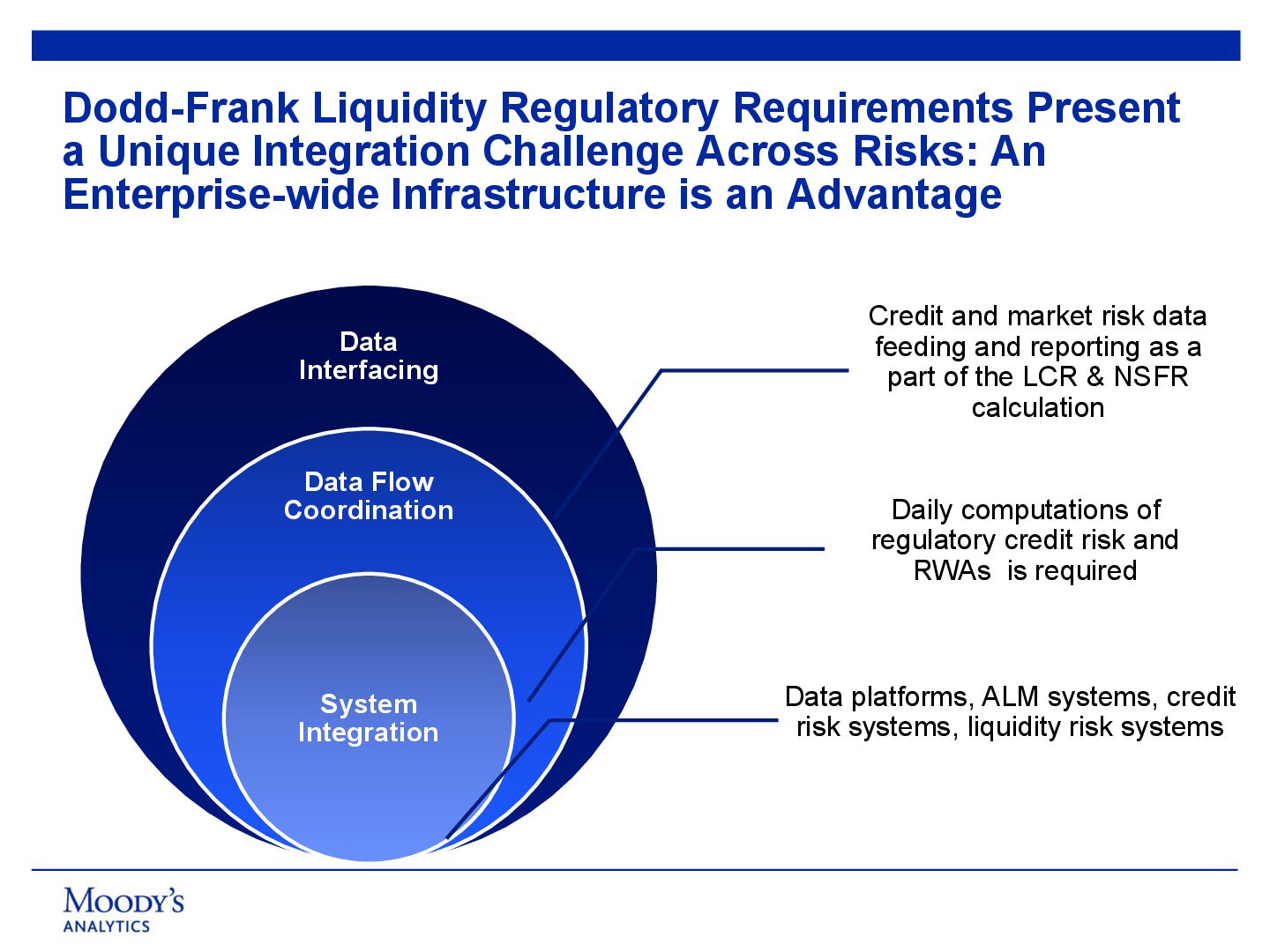 Dodd-Frank Liquidity Regulatory Requirements Present a Unique Integration Challenge Across Risks: An Enterprise-wide Infrastructure is an Advantage

Data Interfacing

Data Flow Coordination

System Integration

Credit and market risk data feeding and reporting as a part of the LCR & NSFR calculation

Daily computations of regulatory credit risk and RWAs is required

Data platforms, ALM systems, credit risk systems, liquidity risk systems

MOODY'S
ANALYTICS